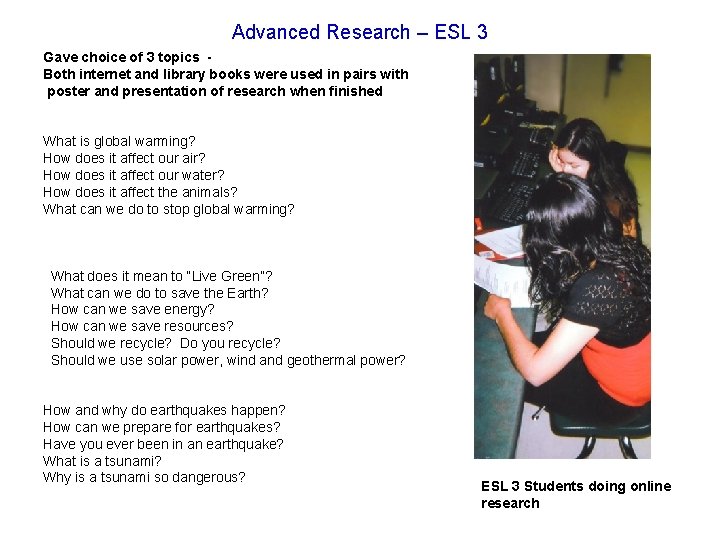 Advanced Research – ESL 3

Gave choice of 3 topics -
Both internet and library books were used in pairs with poster and presentation of research when finished

What is global warming?
How does it affect our air?
How does it affect our water?
How does it affect the animals?
What can we do to stop global warming?

What does it mean to "Live Green"?
What can we do to save the Earth?
How can we save energy?
How can we save resources?
Should we recycle? Do you recycle?
Should we use solar power, wind and geothermal power?

How and why do earthquakes happen?
How can we prepare for earthquakes?
Have you ever been in an earthquake?
What is a tsunami?
Why is a tsunami so dangerous?

ESL 3 Students doing online research